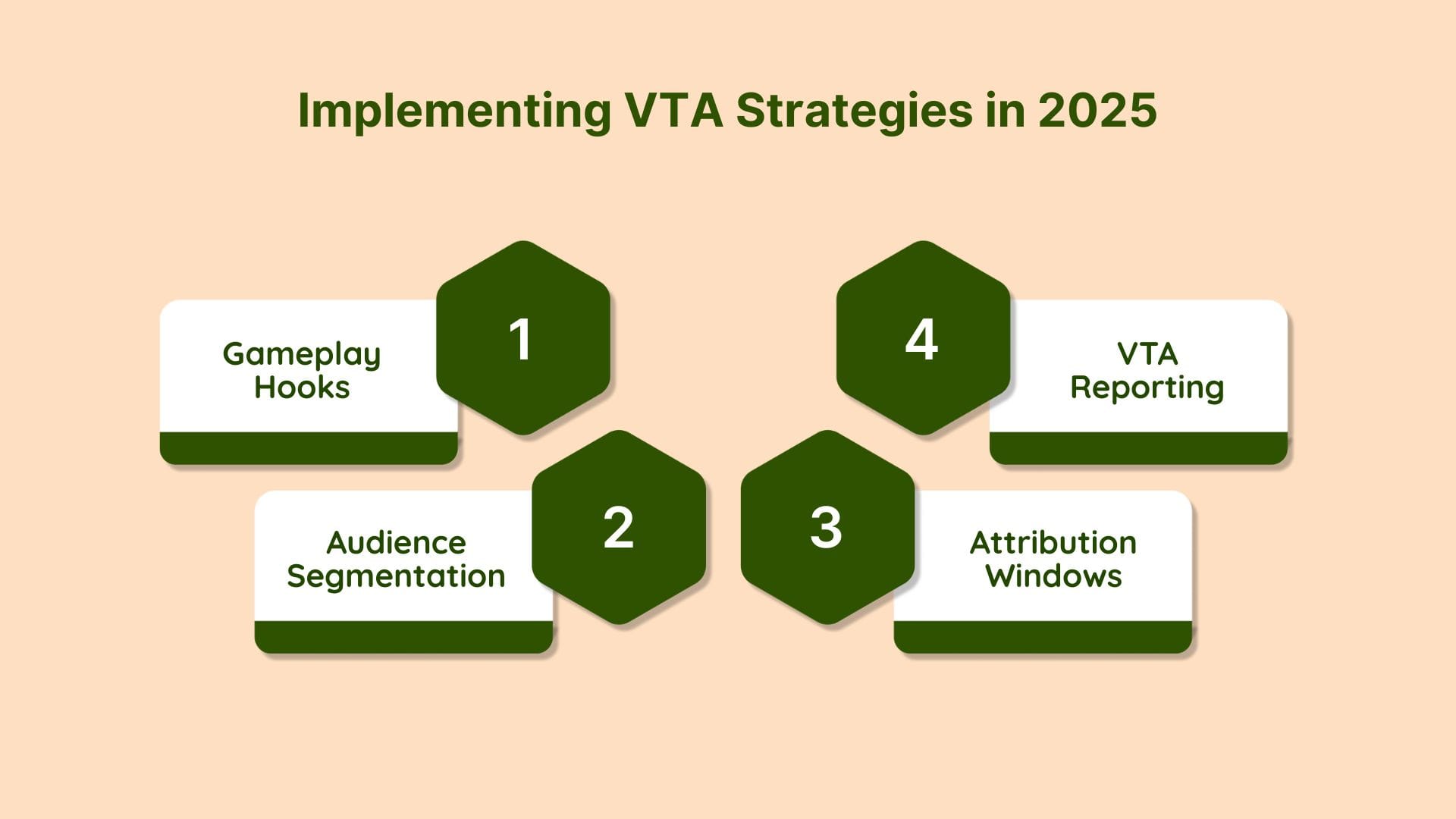 Implementing VTA Strategies in 2025

1
Gameplay Hooks

2
Audience Segmentation

3
Attribution Windows

4
VTA Reporting